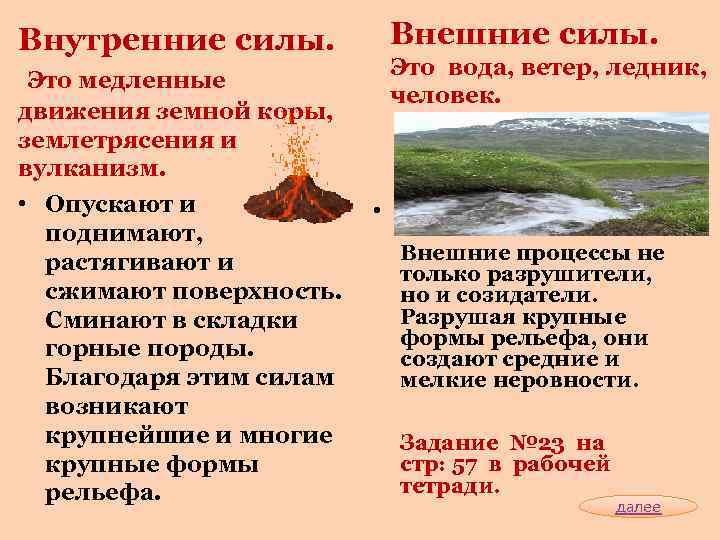 Внутренние силы.

Это медленные движения земной коры, землетрясения и вулканизм.

• Опускают и поднимают, растягивают и сжимают поверхность. Сминают в складки горные породы. Благодаря этим силам возникают крупнейшие и многие крупные формы рельефа.

Внешние силы.

Это вода, ветер, ледник, человек.

•

Внешние процессы не только разрушители, но и созидатели. Разрушая крупные формы рельефа, они создают средние и мелкие неровности.

Задание №23 на стр: 57 в рабочей тетради.

далее